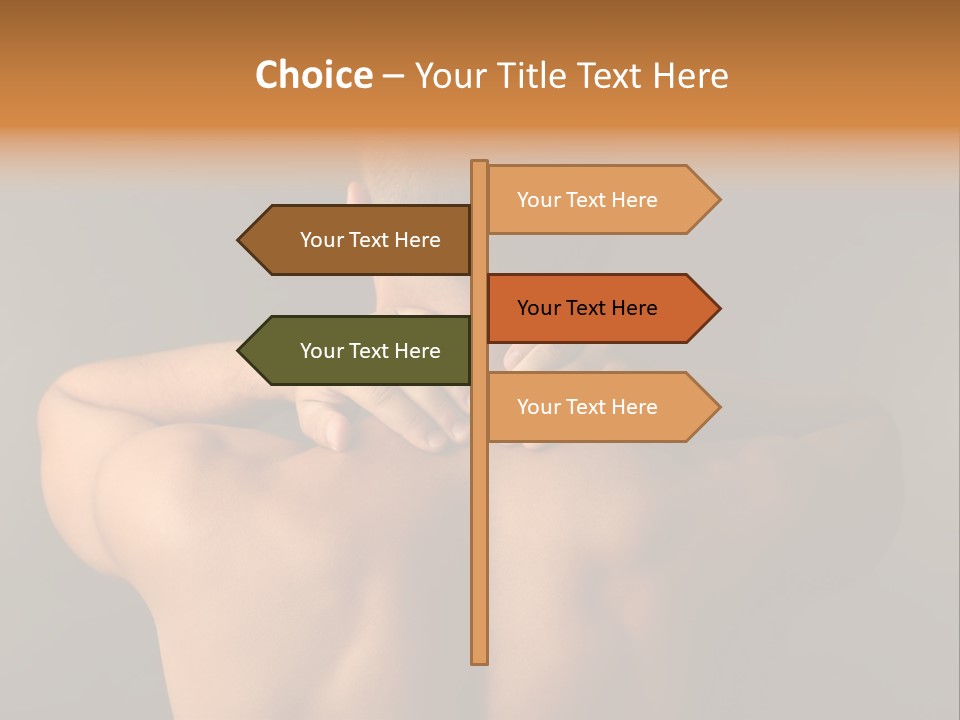 Choice – Your Title Text Here

Your Text Here

Your Text Here

Your Text Here

Your Text Here

Your Text Here